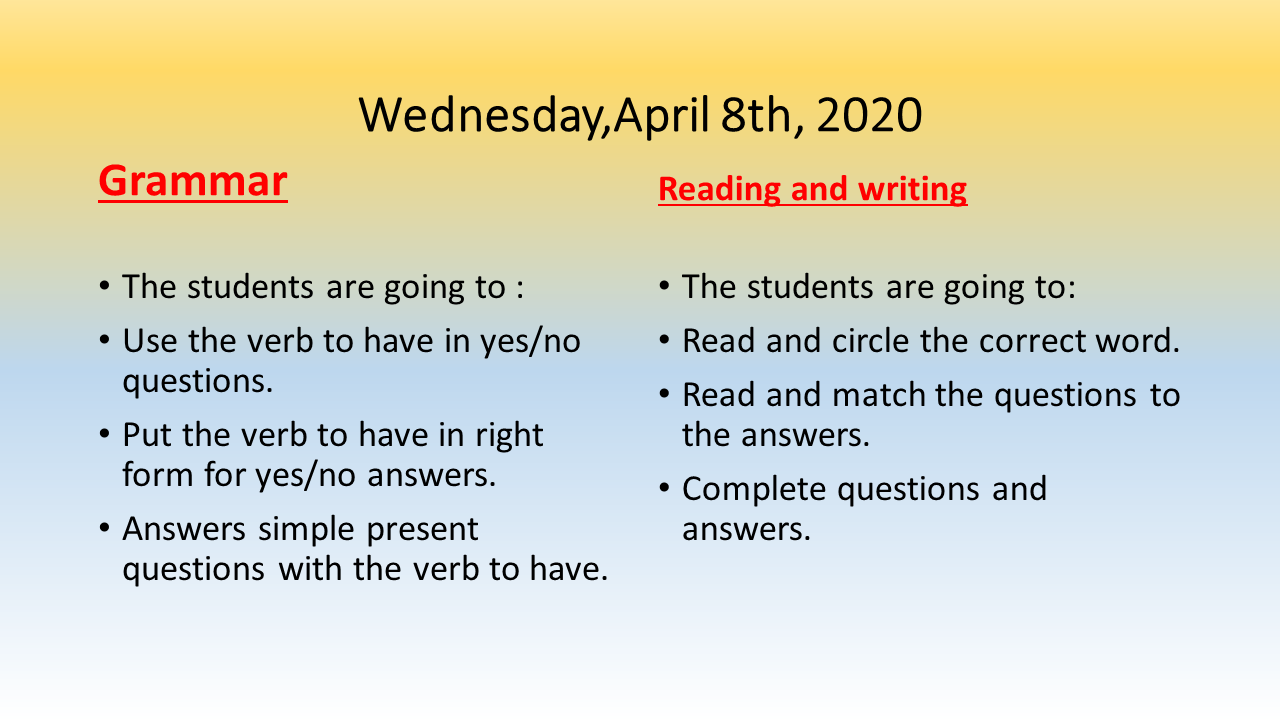 Wednesday,April 8th, 2020

Grammar

• The students are going to :
• Use the verb to have in yes/no questions.
• Put the verb to have in right form for yes/no answers.
• Answers simple present questions with the verb to have.

Reading and writing

• The students are going to:
• Read and circle the correct word.
• Read and match the questions to the answers.
• Complete questions and answers.